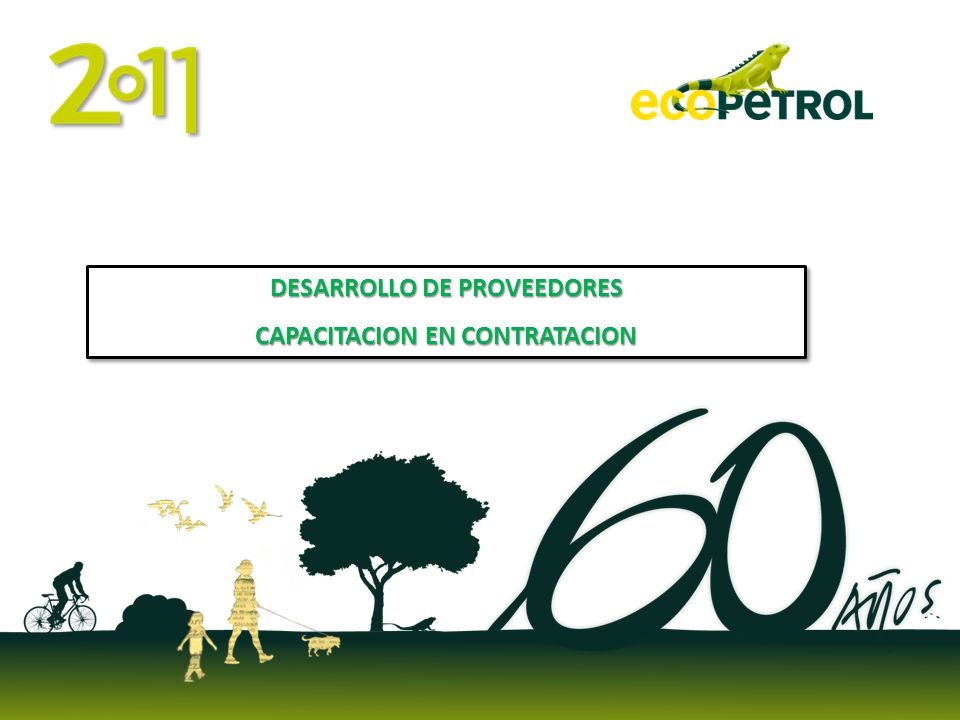 2011

ecopetrol

DESARROLLO DE PROVEEDORES

CAPACITACION EN CONTRATACION

60 AÑOS